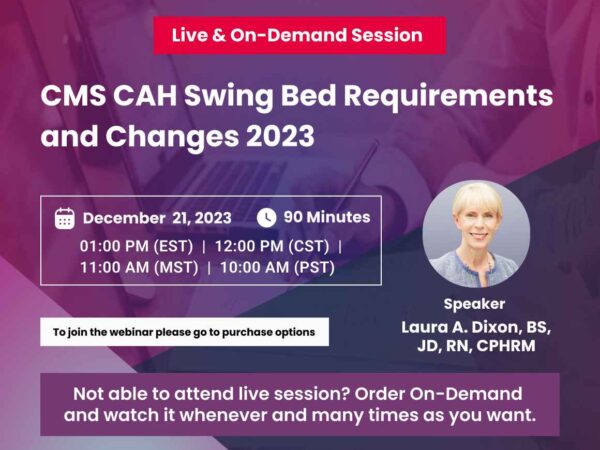 Live & On-Demand Session

CMS CAH Swing Bed Requirements and Changes 2023

December 21, 2023

90 Minutes

01:00 PM (EST) | 12:00 PM (CST) | 11:00 AM (MST) | 10:00 AM (PST)

To join the webinar please go to purchase options

Speaker
Laura A. Dixon, BS, JD, RN, CPHRM

Not able to attend live session? Order On-Demand and watch it whenever and many times as you want.